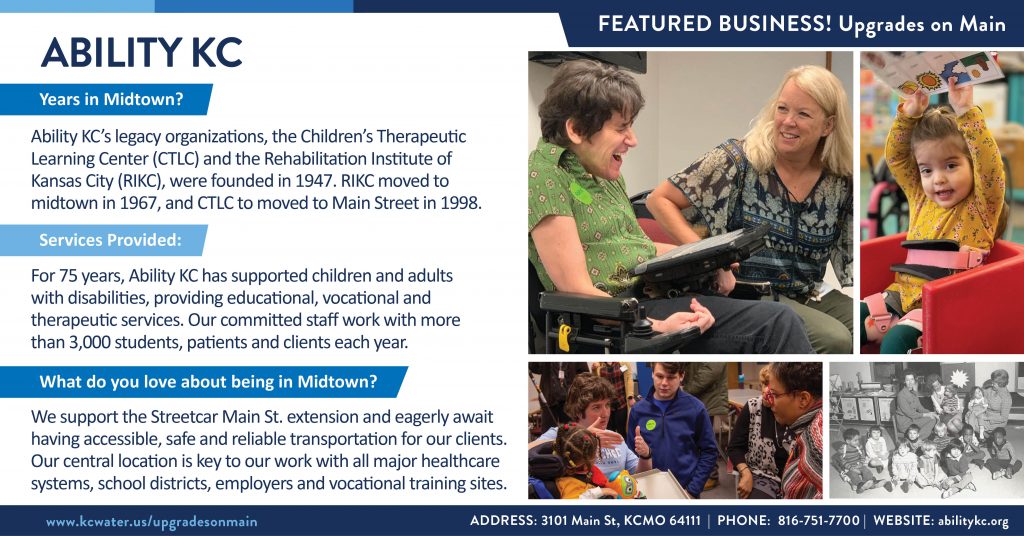 FEATURED BUSINESS! Upgrades on Main

ABILITY KC

Years in Midtown?

Ability KC's legacy organizations, the Children's Therapeutic Learning Center (CTLC) and the Rehabilitation Institute of Kansas City (RIKC), were founded in 1947. RIKC moved to midtown in 1967, and CTLC to moved to Main Street in 1998.

Services Provided:

For 75 years, Ability KC has supported children and adults with disabilities, providing educational, vocational and therapeutic services. Our committed staff work with more than 3,000 students, patients and clients each year.

What do you love about being in Midtown?

We support the Streetcar Main St. extension and eagerly await having accessible, safe and reliable transportation for our clients. Our central location is key to our work with all major healthcare systems, school districts, employers and vocational training sites.

www.kcwater.us/upgradesonmain

ADDRESS: 3101 Main St, KCMO 64111 | PHONE: 816-751-7700 | WEBSITE: abilitykc.org